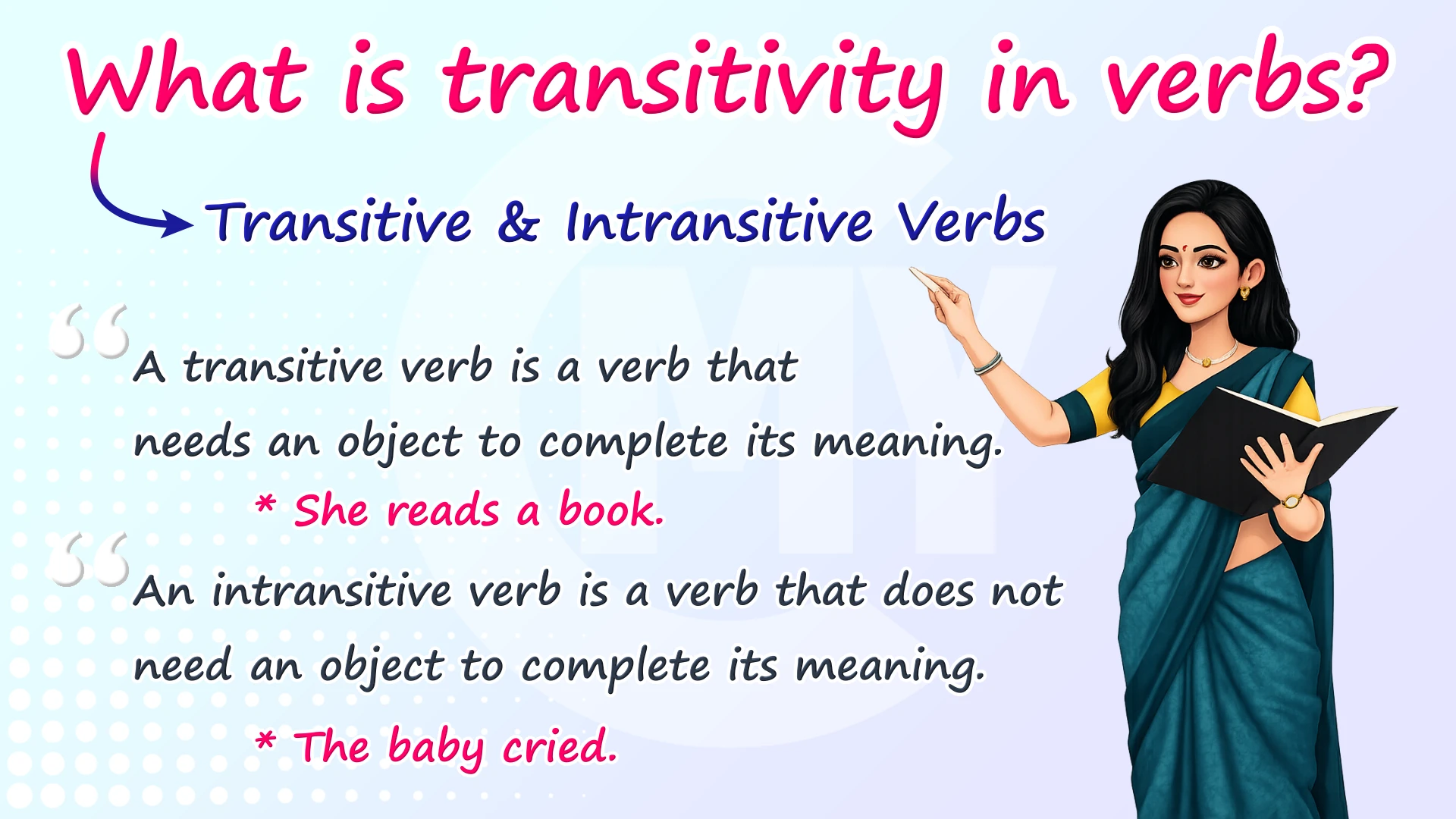 What is transitivity in verbs?

Transitive & Intransitive Verbs

A transitive verb is a verb that needs an object to complete its meaning.

* She reads a book.

An intransitive verb is a verb that does not need an object to complete its meaning.

* The baby cried.